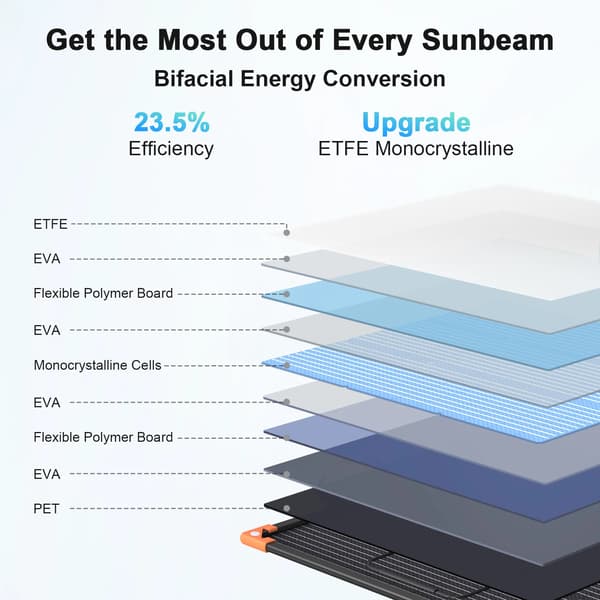 Get the Most Out of Every Sunbeam

Bifacial Energy Conversion

23.5%
Efficiency

Upgrade
ETFE Monocrystalline

ETFE

EVA

Flexible Polymer Board

EVA

Monocrystalline Cells

EVA

Flexible Polymer Board

EVA

PET